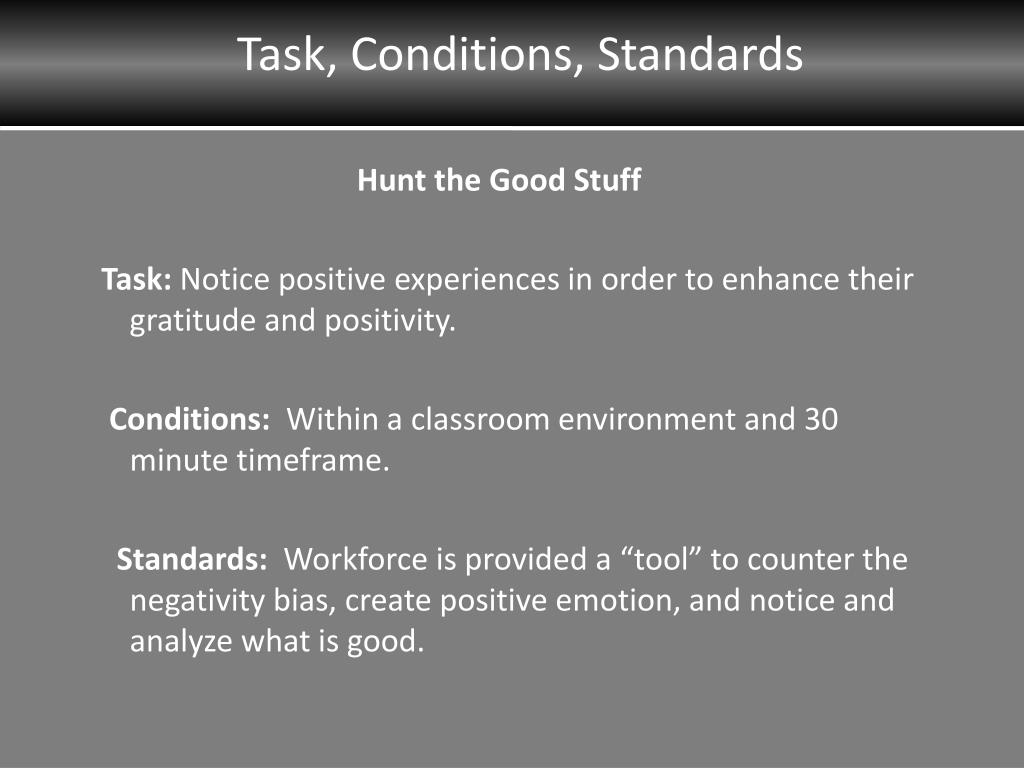 Task, Conditions, Standards

Hunt the Good Stuff

Task: Notice positive experiences in order to enhance their gratitude and positivity.

Conditions: Within a classroom environment and 30 minute timeframe.

Standards: Workforce is provided a “tool” to counter the negativity bias, create positive emotion, and notice and analyze what is good.